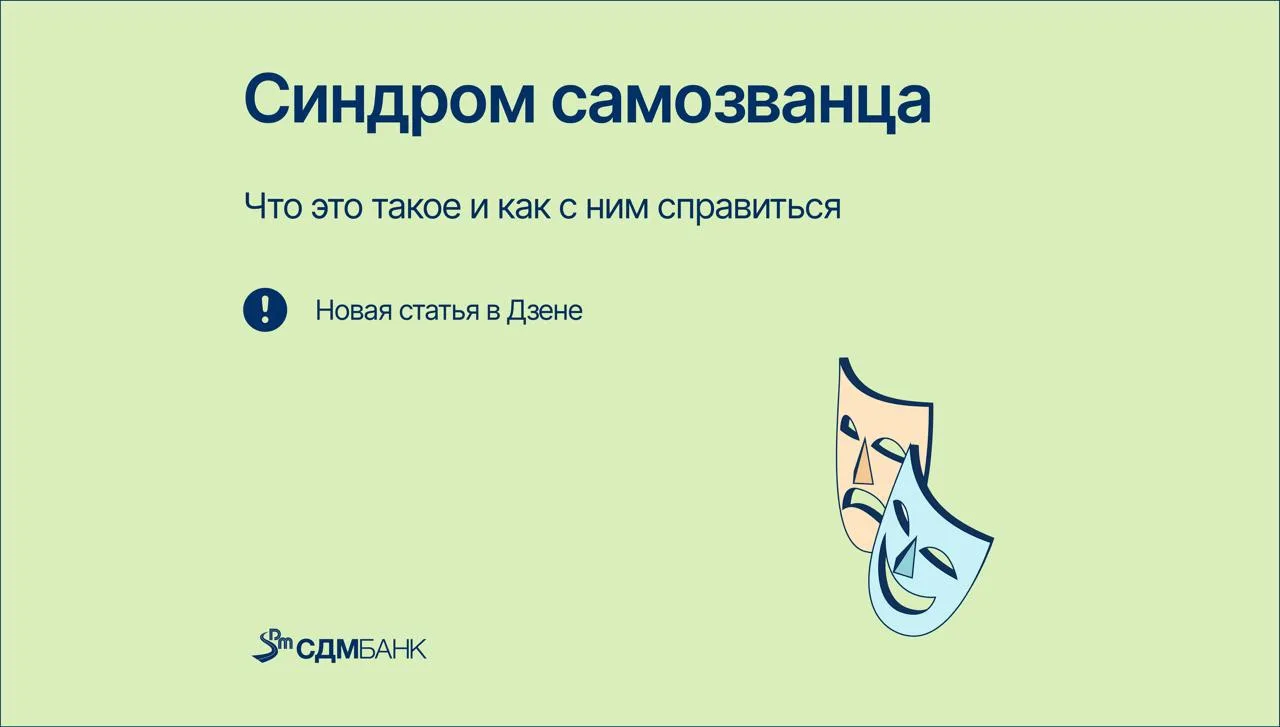 Синдром самозванца

Что это такое и как с ним справиться

!

Новая статья в Дзене

СДМБАНК